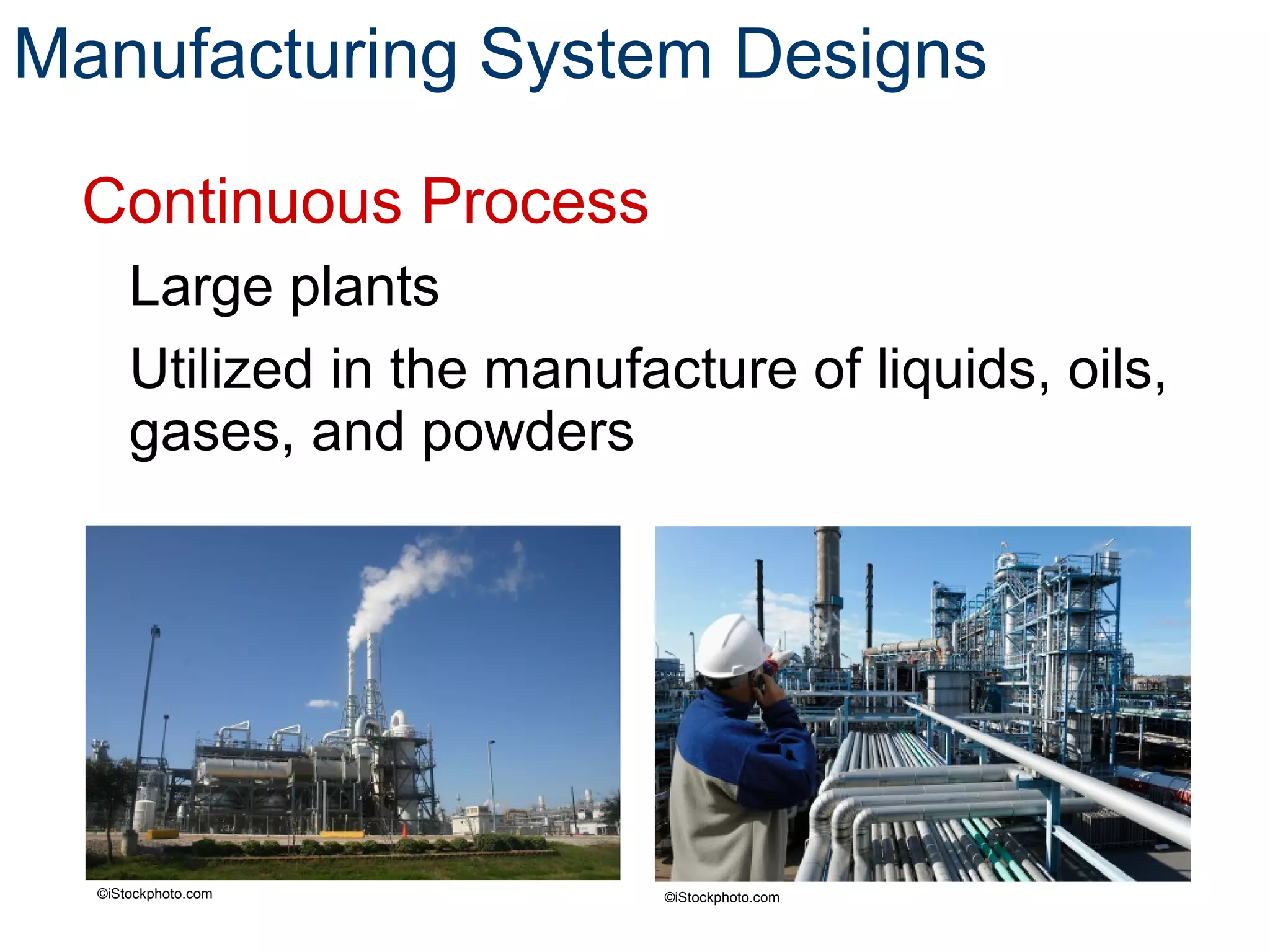 Manufacturing System Designs

Continuous Process

Large plants

Utilized in the manufacture of liquids, oils, gases, and powders

©iStockphoto.com

©iStockphoto.com